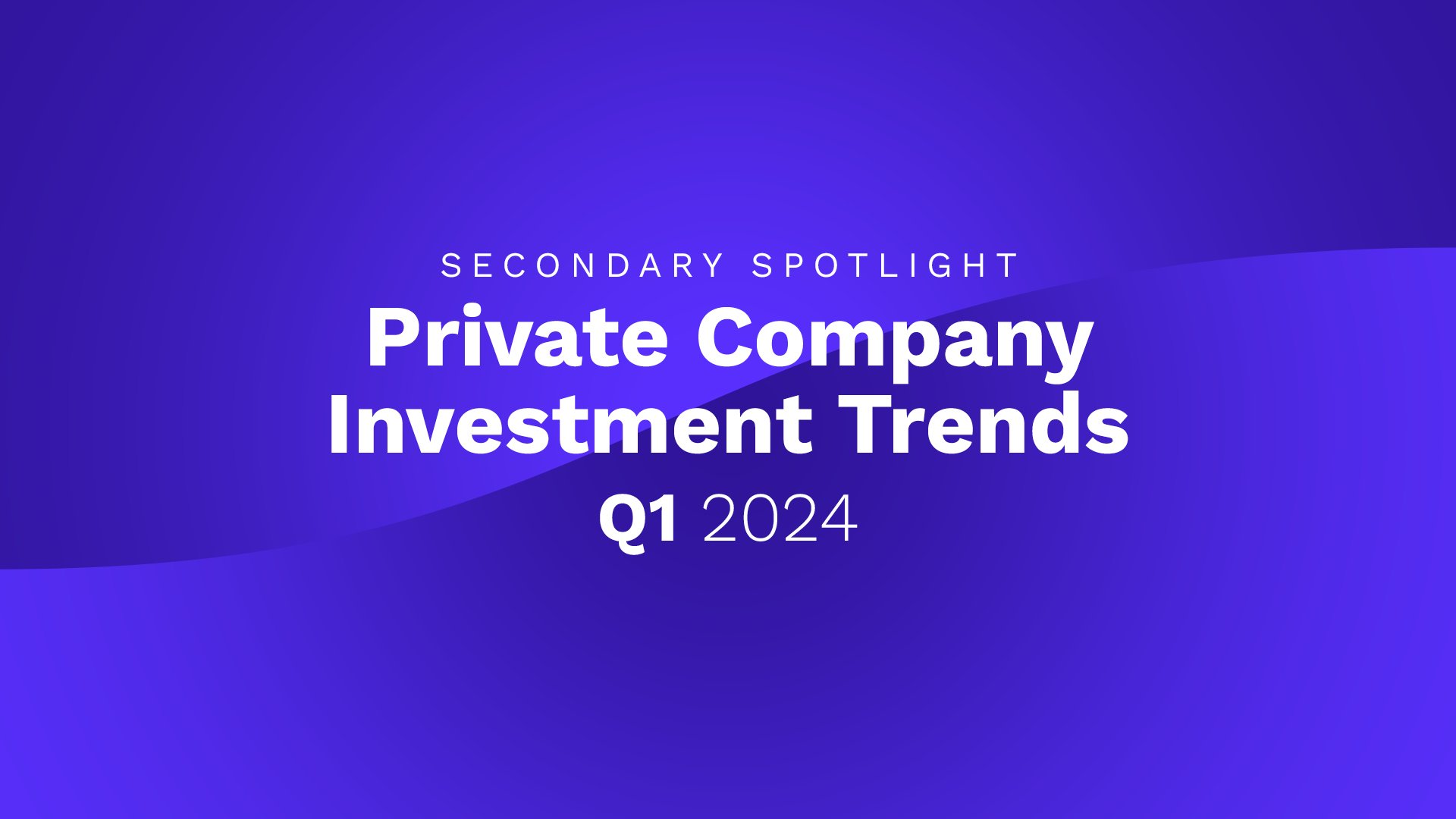 SECONDARY SPOTLIGHT

Private Company Investment Trends

Q1 2024